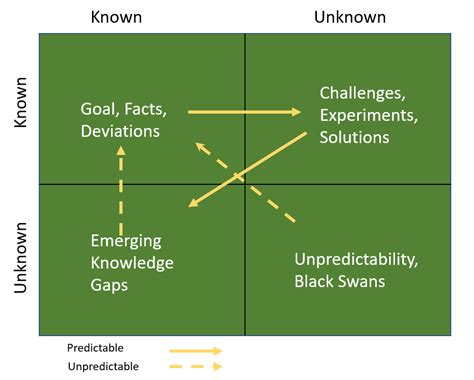 Known

Unknown

Known

Unknown

Goal, Facts, Deviations

Challenges, Experiments, Solutions

Emerging Knowledge Gaps

Unpredictability, Black Swans

Predictable

Unpredictable